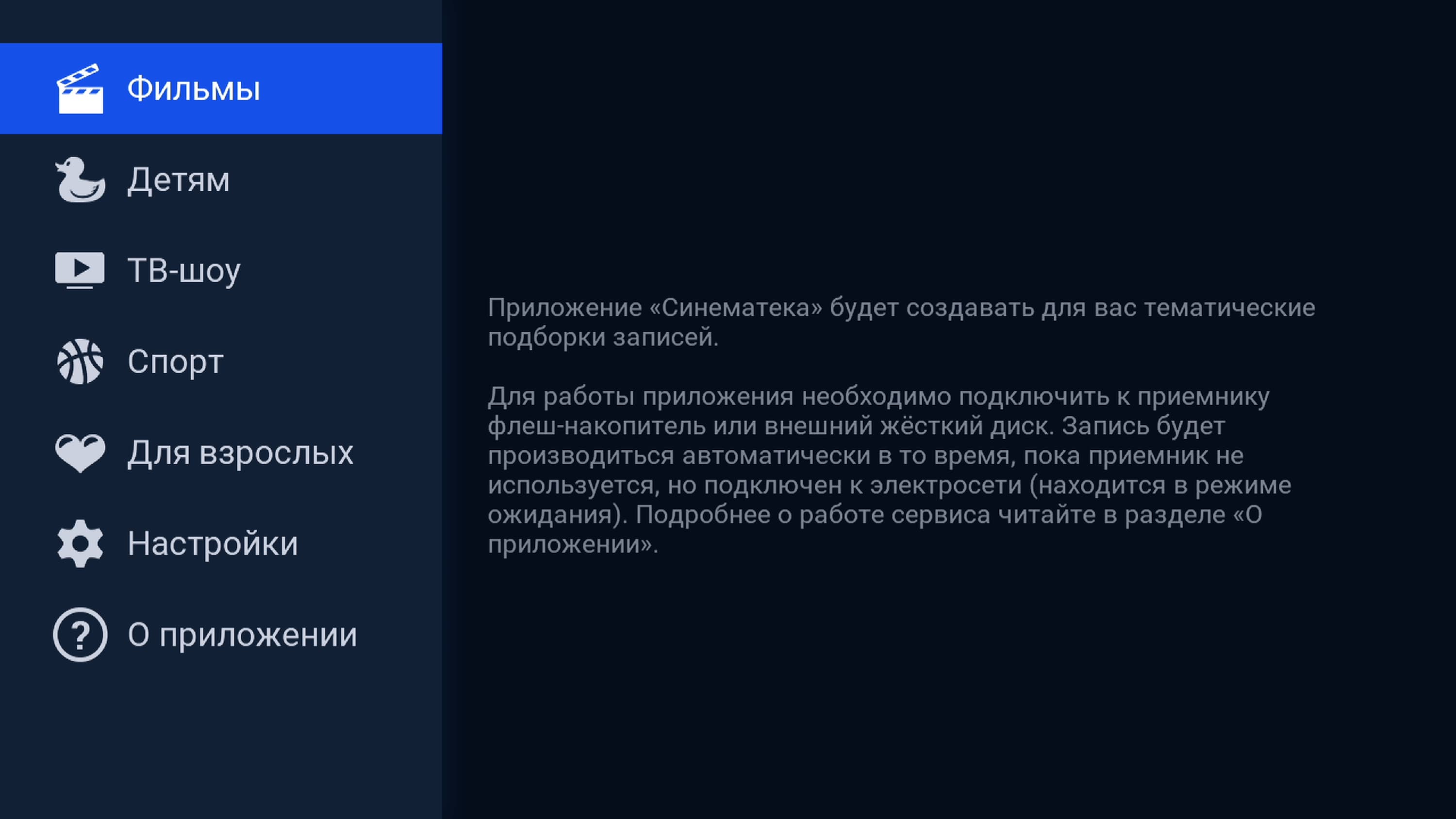 Фильмы

Детям

ТВ-шоу

Спорт

Для взрослых

Настройки

О приложении

Приложение «Синематека» будет создавать для вас тематические подборки записей.

Для работы приложения необходимо подключить к приемнику флеш-накопитель или внешний жёсткий диск. Запись будет производиться автоматически в то время, пока приемник не используется, но подключен к электросети (находится в режиме ожидания). Подробнее о работе сервиса читайте в разделе «О приложении».